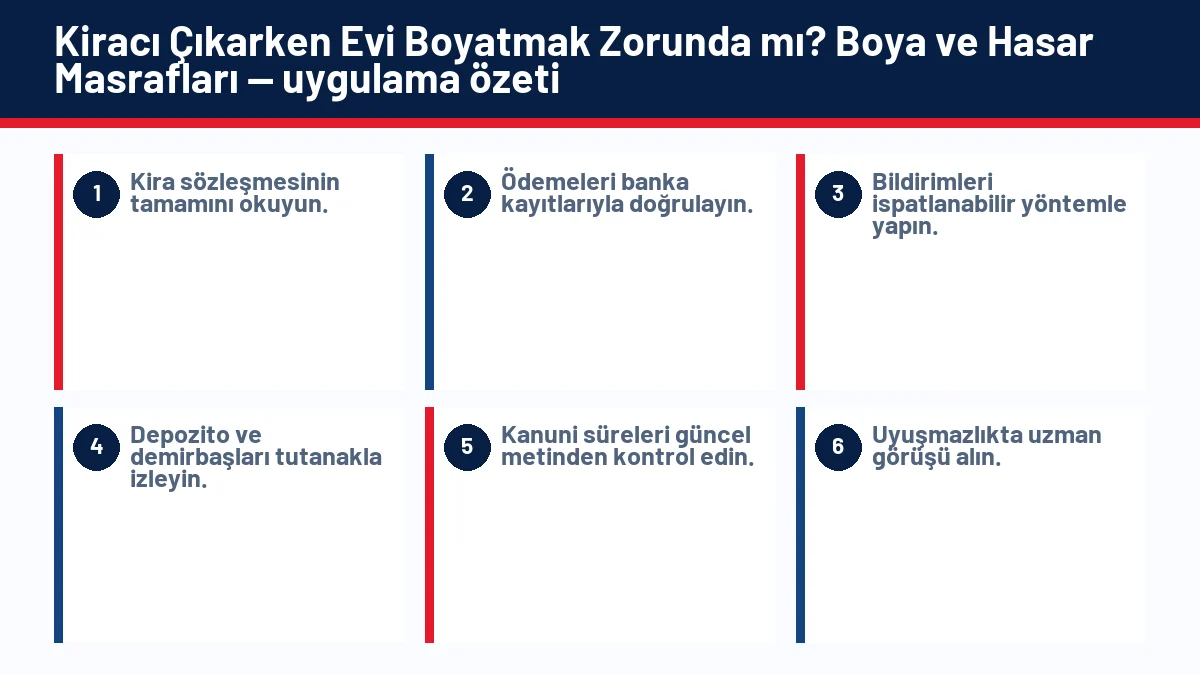 Kiracı Çıkarken Evi Boyatmak Zorunda mı? Boya ve Hasar Masrafları — uygulama özeti

1 Kira sözleşmesinin tamamını okuyun.

2 Ödemeleri banka kayıtlarıyla doğrulayın.

3 Bildirimleri ispatlanabilir yöntemle yapın.

4 Depozito ve demirbaşları tutanakla izleyin.

5 Kanuni süreleri güncel metinden kontrol edin.

6 Uyuşmazlıkta uzman görüşü alın.